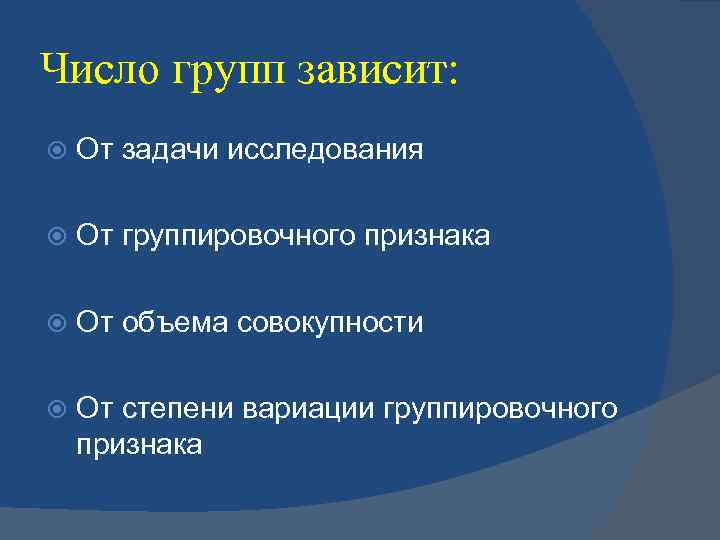 Число групп зависит:

От задачи исследования

От группировочного признака

От объема совокупности

От степени вариации группировочного признака